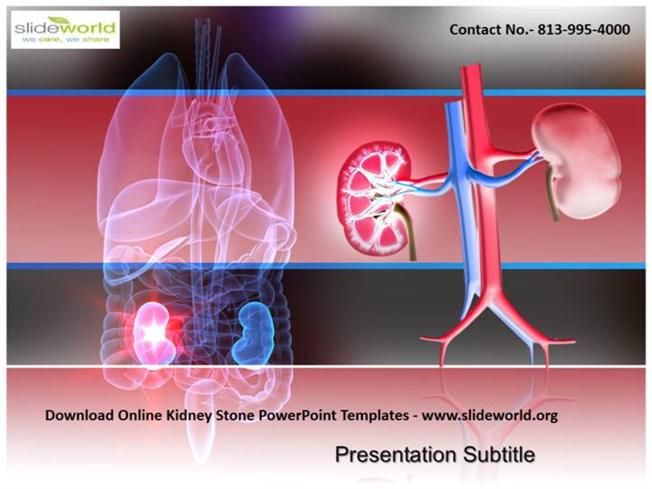 slideworld
we care, we share

Contact No.- 813-995-4000

Download Online Kidney Stone PowerPoint Templates - www.slideworld.org

Presentation Subtitle